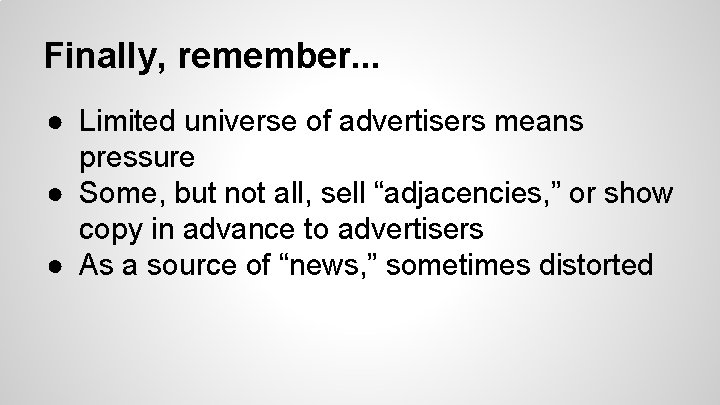 Finally, remember...

● Limited universe of advertisers means pressure
● Some, but not all, sell “adjacencies,” or show copy in advance to advertisers
● As a source of “news,” sometimes distorted